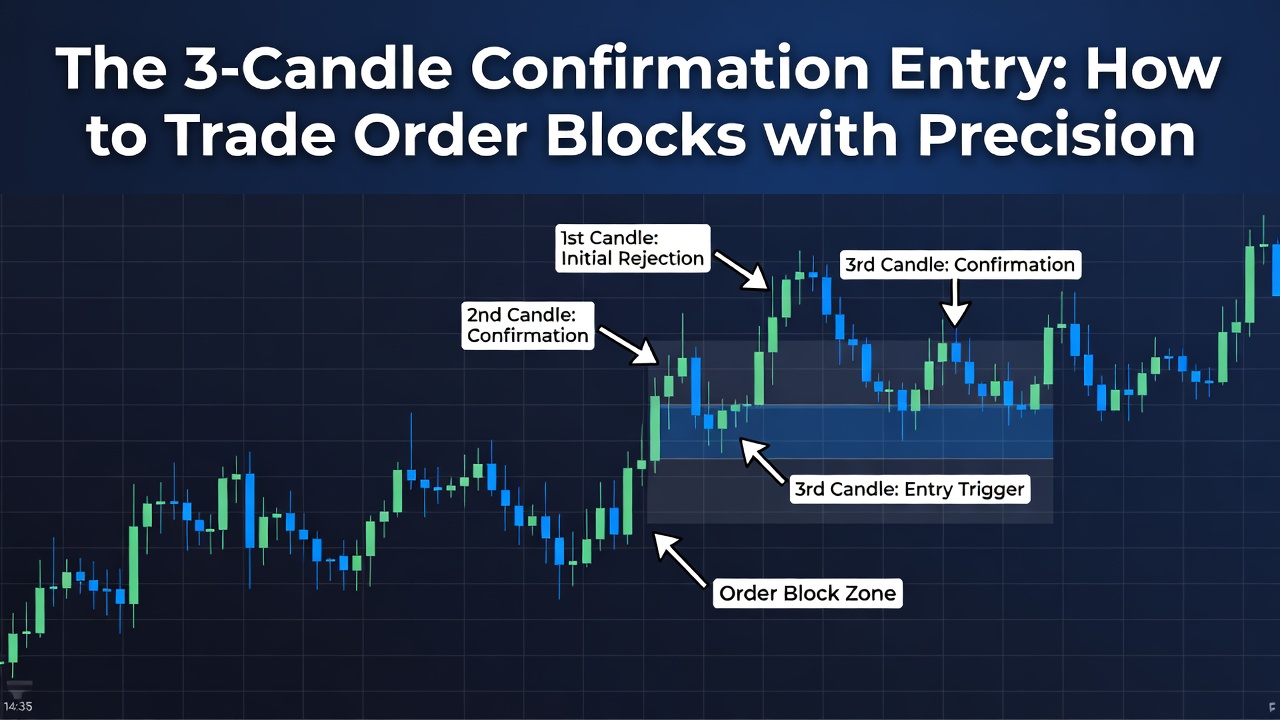 The 3-Candle Confirmation Entry: How to Trade Order Blocks with Precision

1st Candle: Initial Rejection

3rd Candle: Confirmation

2nd Candle: Confirmation

3rd Candle: Entry Trigger

Order Block Zone

14:35